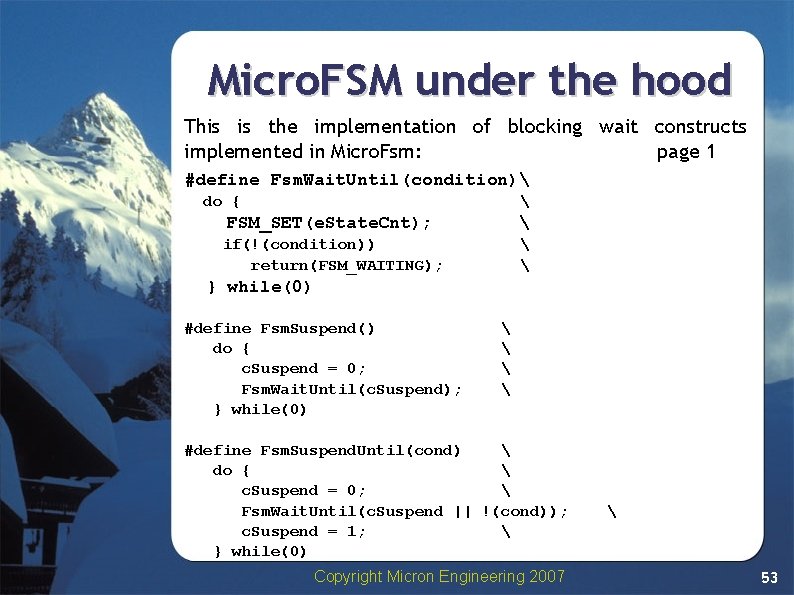 MicroFSM under the hood

This is the implementation of blocking wait constructs implemented in MicroFsm: page 1

#define FsmWaitUntil(condition)\
  do { \
    FSM_SET(eStateCnt); \
    if(!(condition)) \
      return(FSM_WAITING); \
  } while(0)

#define FsmSuspend() \
  do { \
    cSuspend = 0; \
    FsmWaitUntil(cSuspend); \
  } while(0)

#define FsmSuspendUntil(cond) \
  do { \
    cSuspend = 0; \
    FsmWaitUntil(cSuspend || !(cond)); \
    cSuspend = 1; \
  } while(0)

Copyright Micron Engineering 2007

53